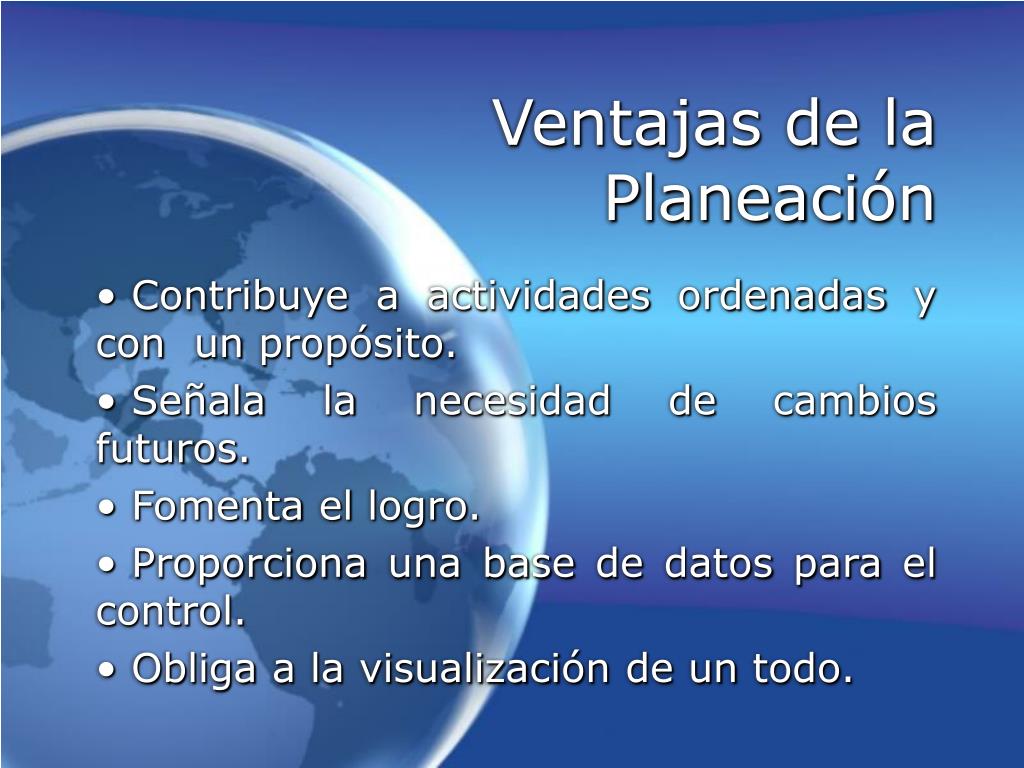 Ventajas de la Planeación

• Contribuye a actividades ordenadas y con un propósito.

• Señala la necesidad de cambios futuros.

• Fomenta el logro.

• Proporciona una base de datos para el control.

• Obliga a la visualización de un todo.